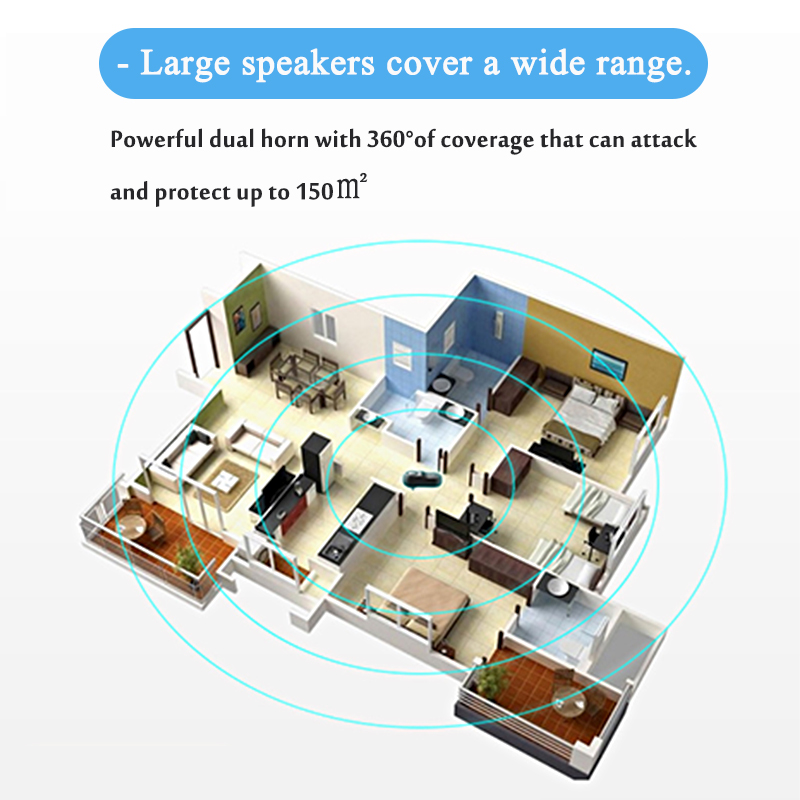 - Large speakers cover a wide range.

Powerful dual horn with 360°of coverage that can attack and protect up to 150$m^2$